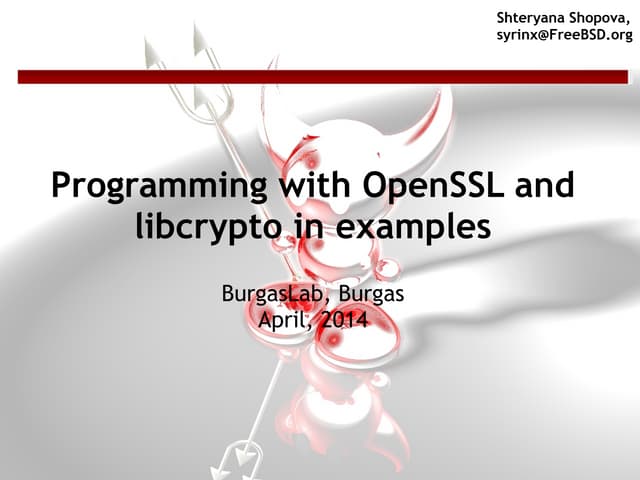 Shteryana Shopova,
syrinx@FreeBSD.org

Programming with OpenSSL and libcrypto in examples

BurgasLab, Burgas
April, 2014